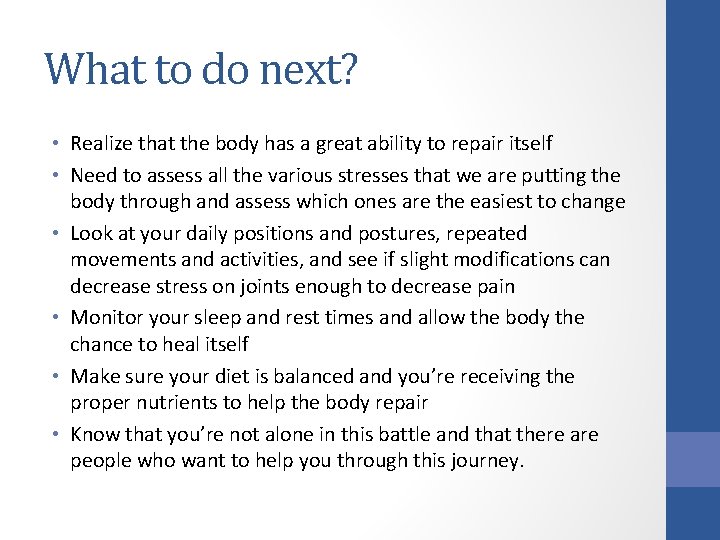 What to do next?

• Realize that the body has a great ability to repair itself
• Need to assess all the various stresses that we are putting the body through and assess which ones are the easiest to change
• Look at your daily positions and postures, repeated movements and activities, and see if slight modifications can decrease stress on joints enough to decrease pain
• Monitor your sleep and rest times and allow the body the chance to heal itself
• Make sure your diet is balanced and you're receiving the proper nutrients to help the body repair
• Know that you're not alone in this battle and that there are people who want to help you through this journey.